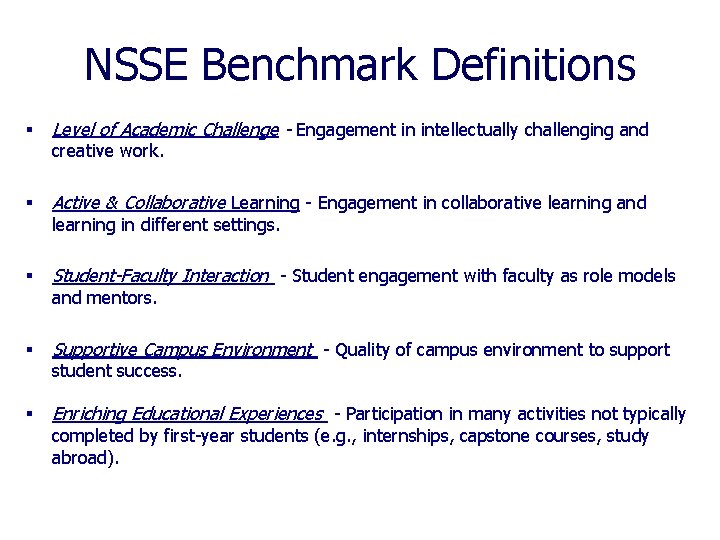 NSSE Benchmark Definitions

▪ Level of Academic Challenge - Engagement in intellectually challenging and creative work.

▪ Active & Collaborative Learning - Engagement in collaborative learning and learning in different settings.

▪ Student-Faculty Interaction - Student engagement with faculty as role models and mentors.

▪ Supportive Campus Environment - Quality of campus environment to support student success.

▪ Enriching Educational Experiences - Participation in many activities not typically completed by first-year students (e.g., internships, capstone courses, study abroad).